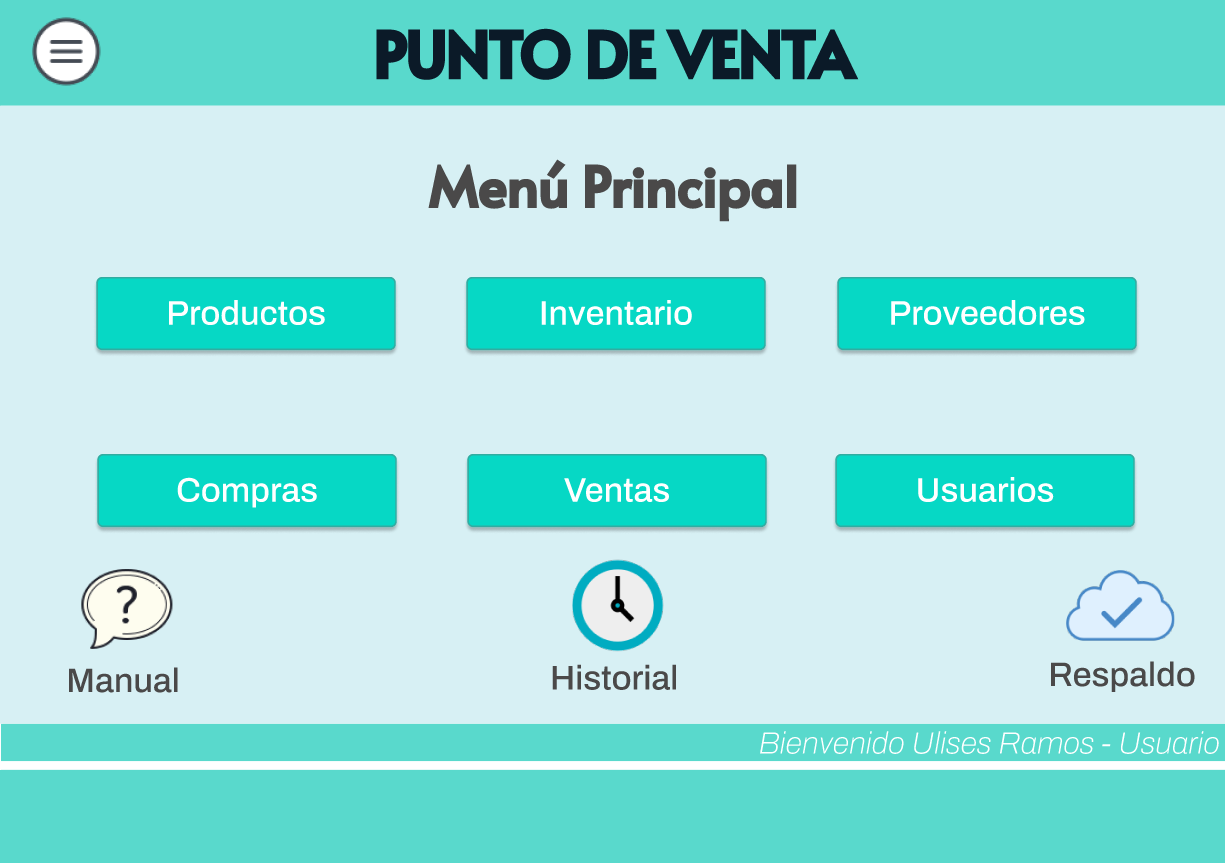 PUNTO DE VENTA

Menú Principal

Productos

Inventario

Proveedores

Compras

Ventas

Usuarios

?

Manual

Historial

Respaldo

Bienvenido Ulises Ramos - Usuario